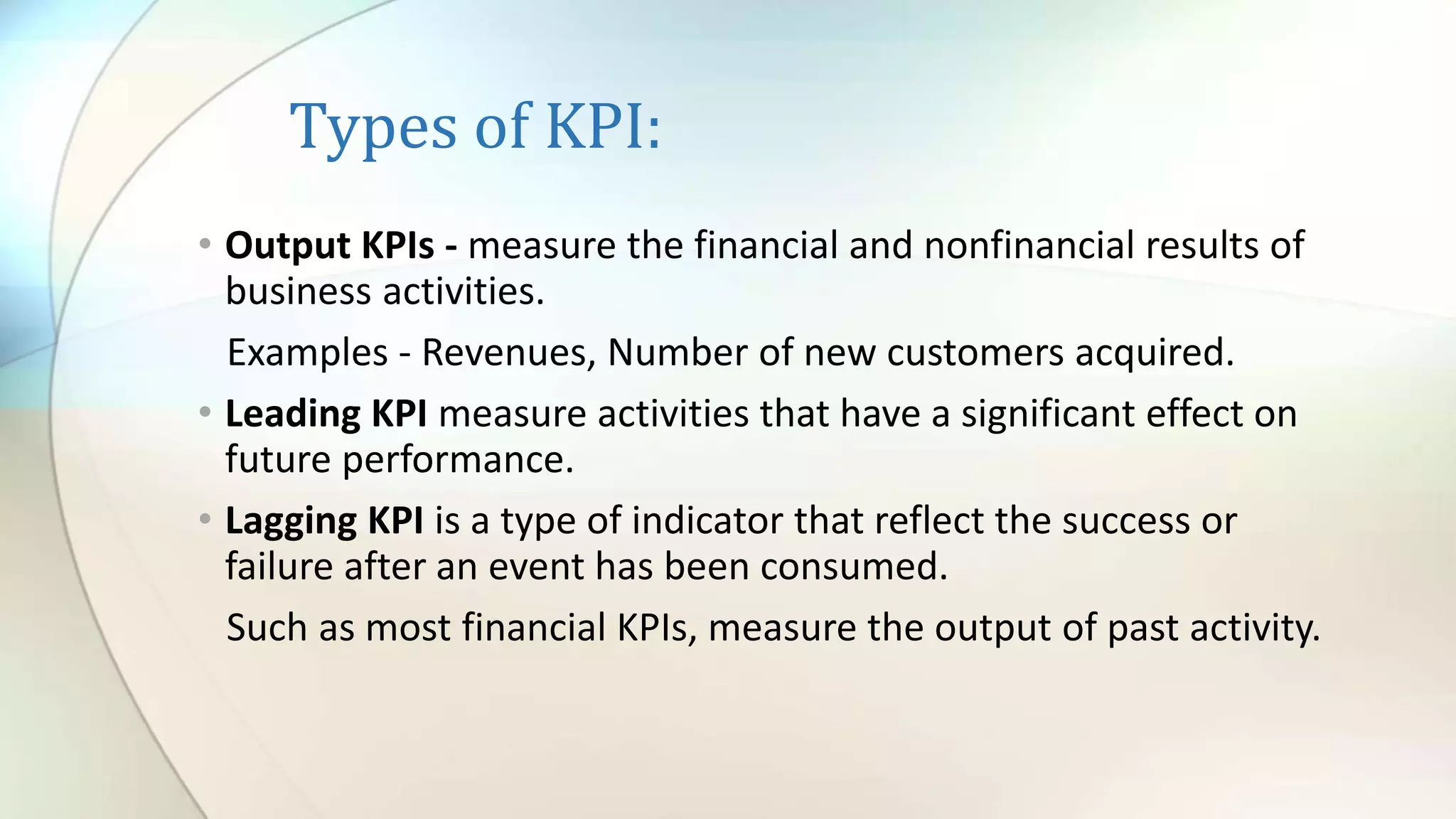 Types of KPI:

• Output KPIs - measure the financial and nonfinancial results of business activities.

Examples - Revenues, Number of new customers acquired.

• Leading KPI measure activities that have a significant effect on future performance.

• Lagging KPI is a type of indicator that reflect the success or failure after an event has been consumed.

Such as most financial KPIs, measure the output of past activity.